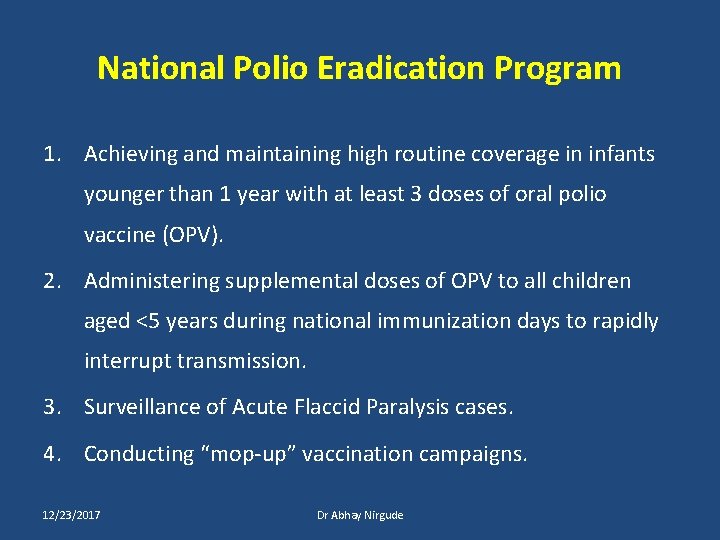 National Polio Eradication Program

1. Achieving and maintaining high routine coverage in infants younger than 1 year with at least 3 doses of oral polio vaccine (OPV).

2. Administering supplemental doses of OPV to all children aged <5 years during national immunization days to rapidly interrupt transmission.

3. Surveillance of Acute Flaccid Paralysis cases.

4. Conducting “mop-up” vaccination campaigns.

12/23/2017

Dr Abhay Nirgude